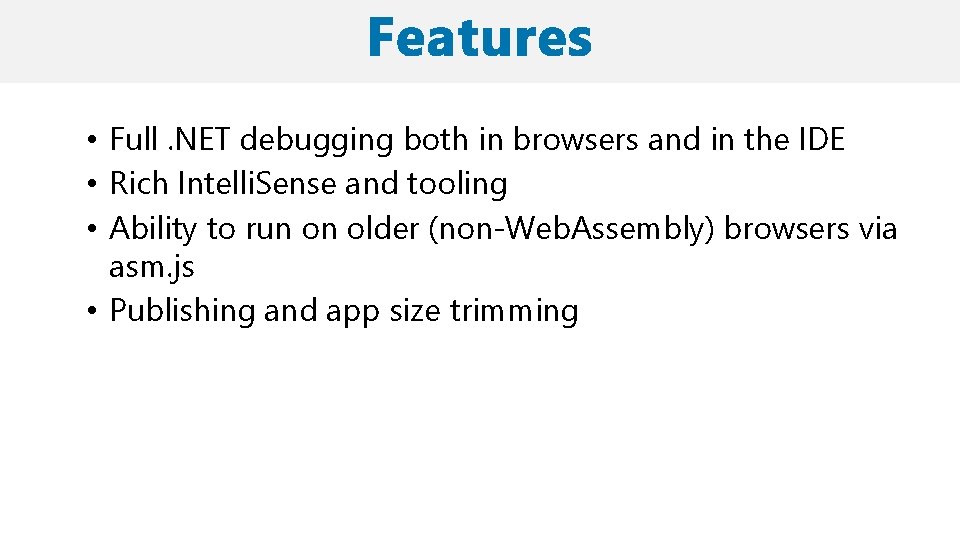 Features

• Full .NET debugging both in browsers and in the IDE
• Rich IntelliSense and tooling
• Ability to run on older (non-WebAssembly) browsers via asm.js
• Publishing and app size trimming